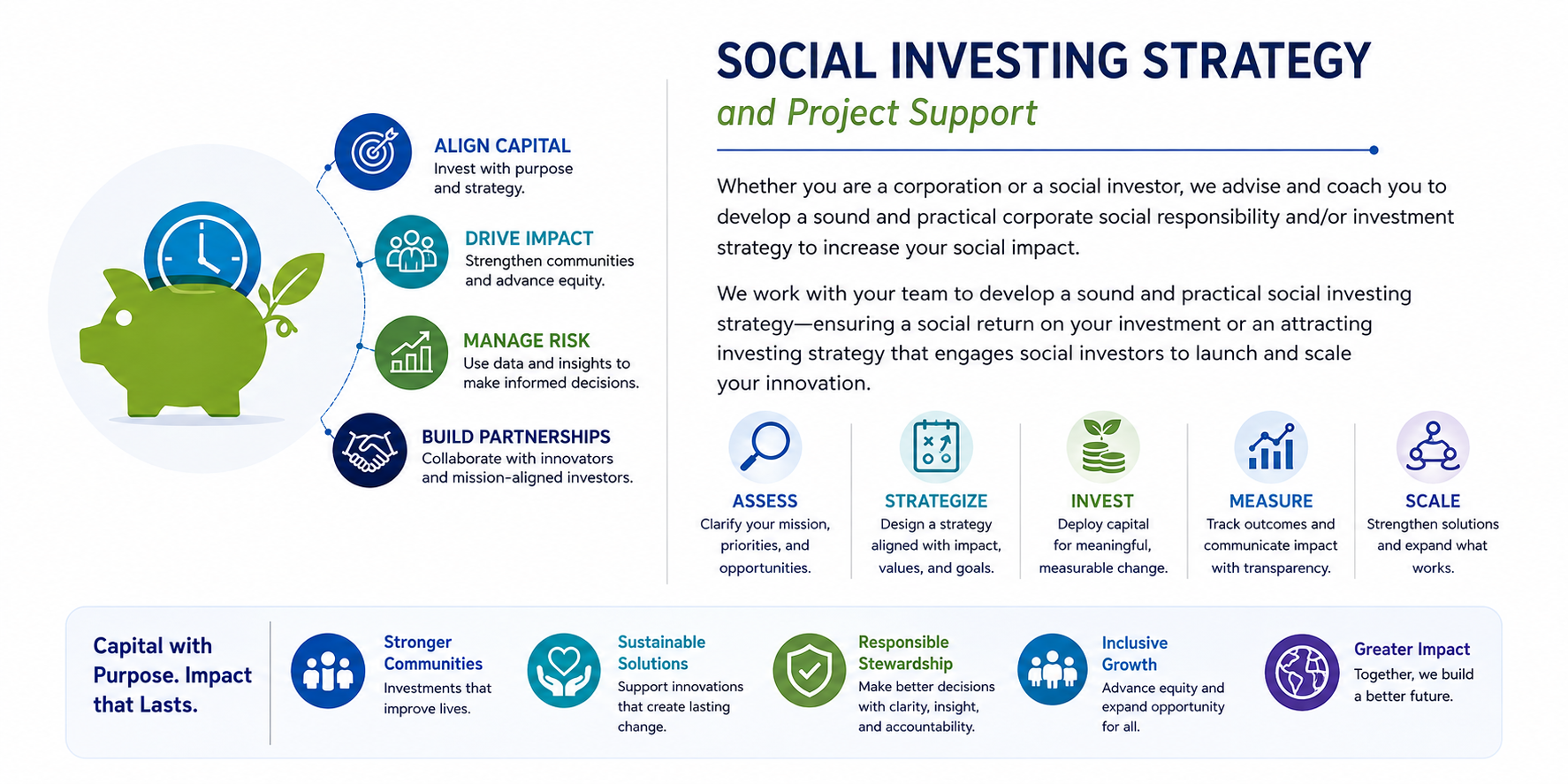 ALIGN CAPITAL
Invest with purpose and strategy.

DRIVE IMPACT
Strengthen communities and advance equity.

MANAGE RISK
Use data and insights to make informed decisions.

BUILD PARTNERSHIPS
Collaborate with innovators and mission-aligned investors.

SOCIAL INVESTING STRATEGY
and Project Support

Whether you are a corporation or a social investor, we advise and coach you to develop a sound and practical corporate social responsibility and/or investment strategy to increase your social impact.

We work with your team to develop a sound and practical social investing strategy—ensuring a social return on your investment or an attracting investing strategy that engages social investors to launch and scale your innovation.

ASSESS
Clarify your mission, priorities, and opportunities.

STRATEGIZE
Design a strategy aligned with impact, values, and goals.

INVEST
Deploy capital for meaningful, measurable change.

MEASURE
Track outcomes and communicate impact with transparency.

SCALE
Strengthen solutions and expand what works.

Capital with Purpose. Impact that Lasts.

Stronger Communities
Investments that improve lives.

Sustainable Solutions
Support innovations that create lasting change.

Responsible Stewardship
Make better decisions with clarity, insight, and accountability.

Inclusive Growth
Advance equity and expand opportunity for all.

Greater Impact
Together, we build a better future.